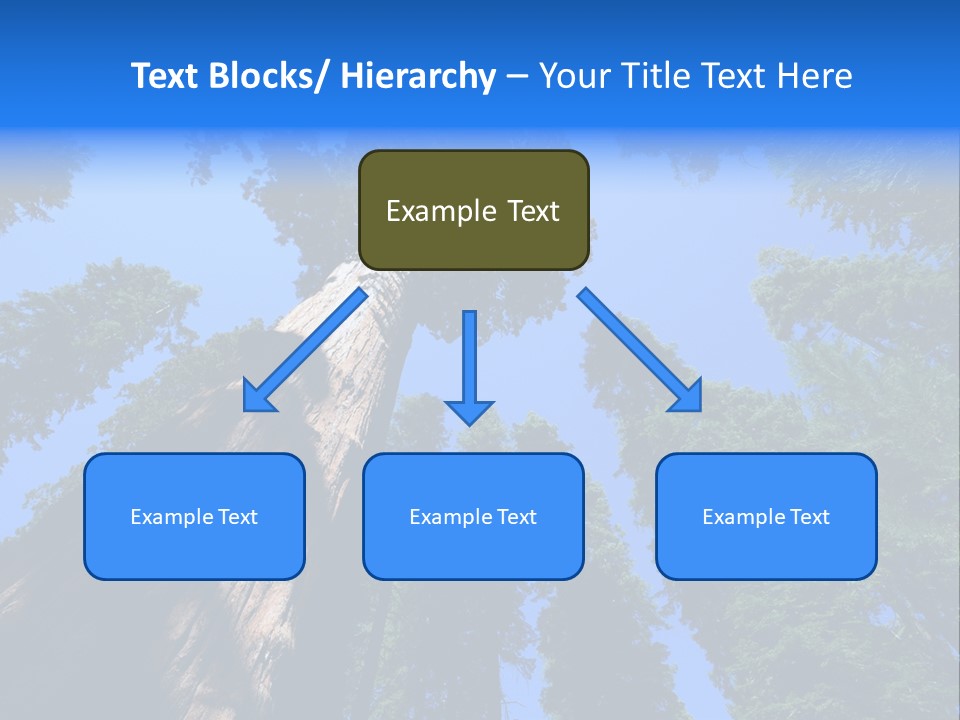 Text Blocks/ Hierarchy – Your Title Text Here

Example Text

Example Text

Example Text

Example Text